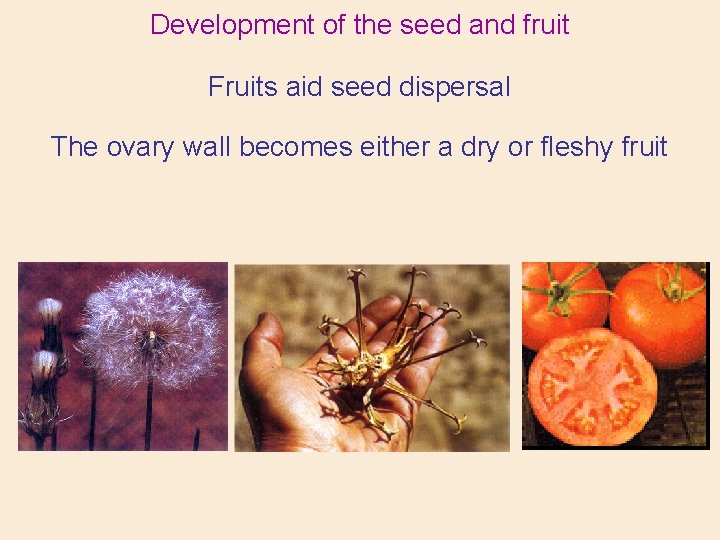 Development of the seed and fruit

Fruits aid seed dispersal

The ovary wall becomes either a dry or fleshy fruit